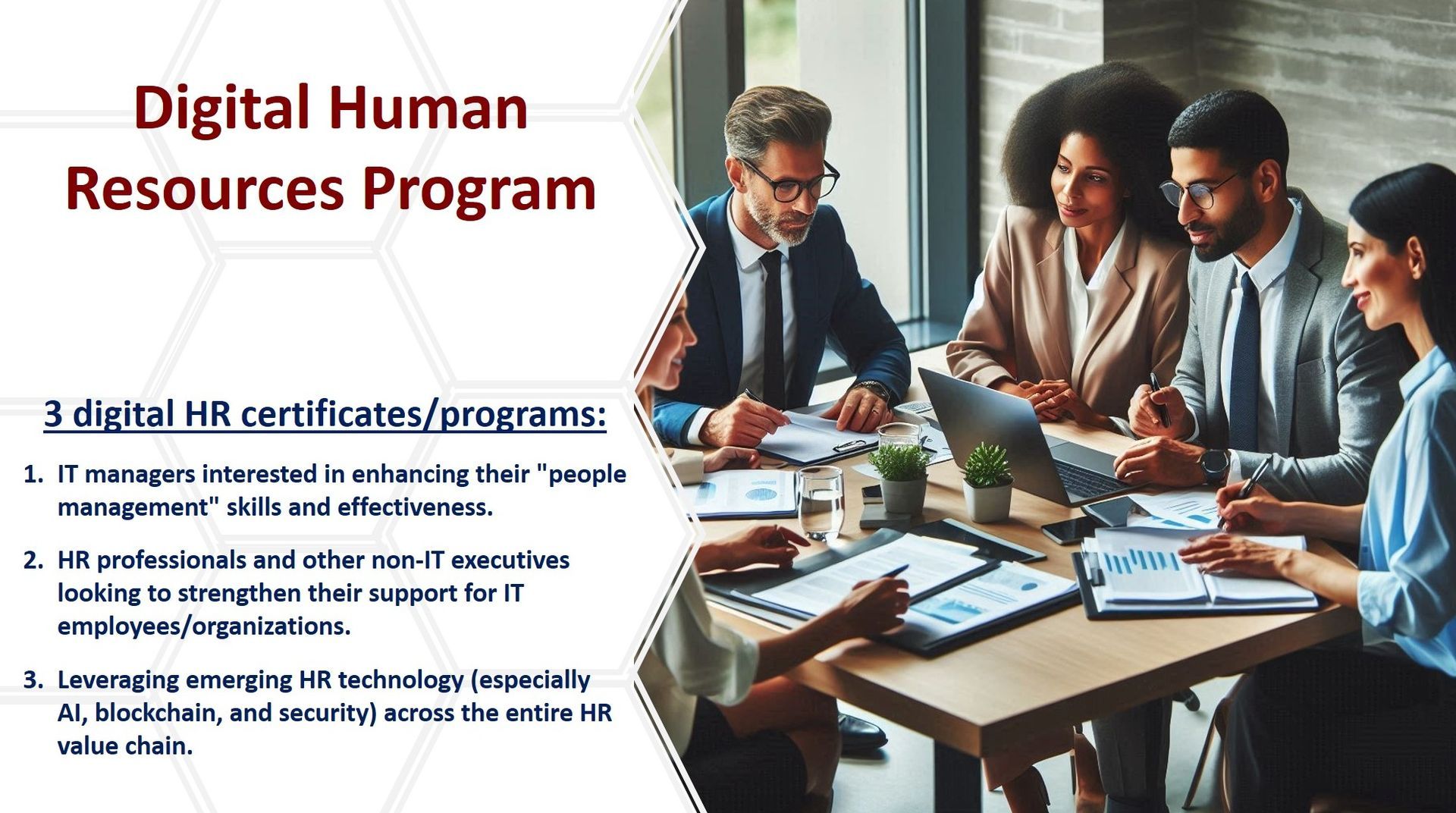 Digital Human Resources Program

3 digital HR certificates/programs:

1. IT managers interested in enhancing their "people management" skills and effectiveness.

2. HR professionals and other non-IT executives looking to strengthen their support for IT employees/organizations.

3. Leveraging emerging HR technology (especially AI, blockchain, and security) across the entire HR value chain.